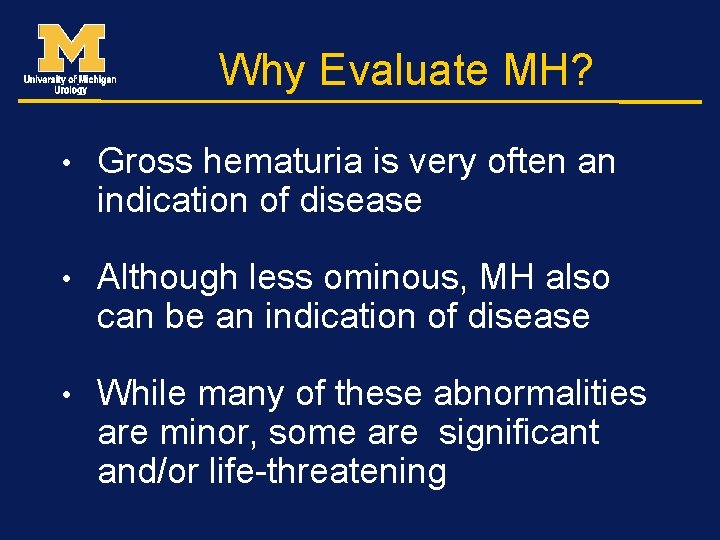 M
University of Michigan
Urology

Why Evaluate MH?

• Gross hematuria is very often an indication of disease

• Although less ominous, MH also can be an indication of disease

• While many of these abnormalities are minor, some are significant and/or life-threatening